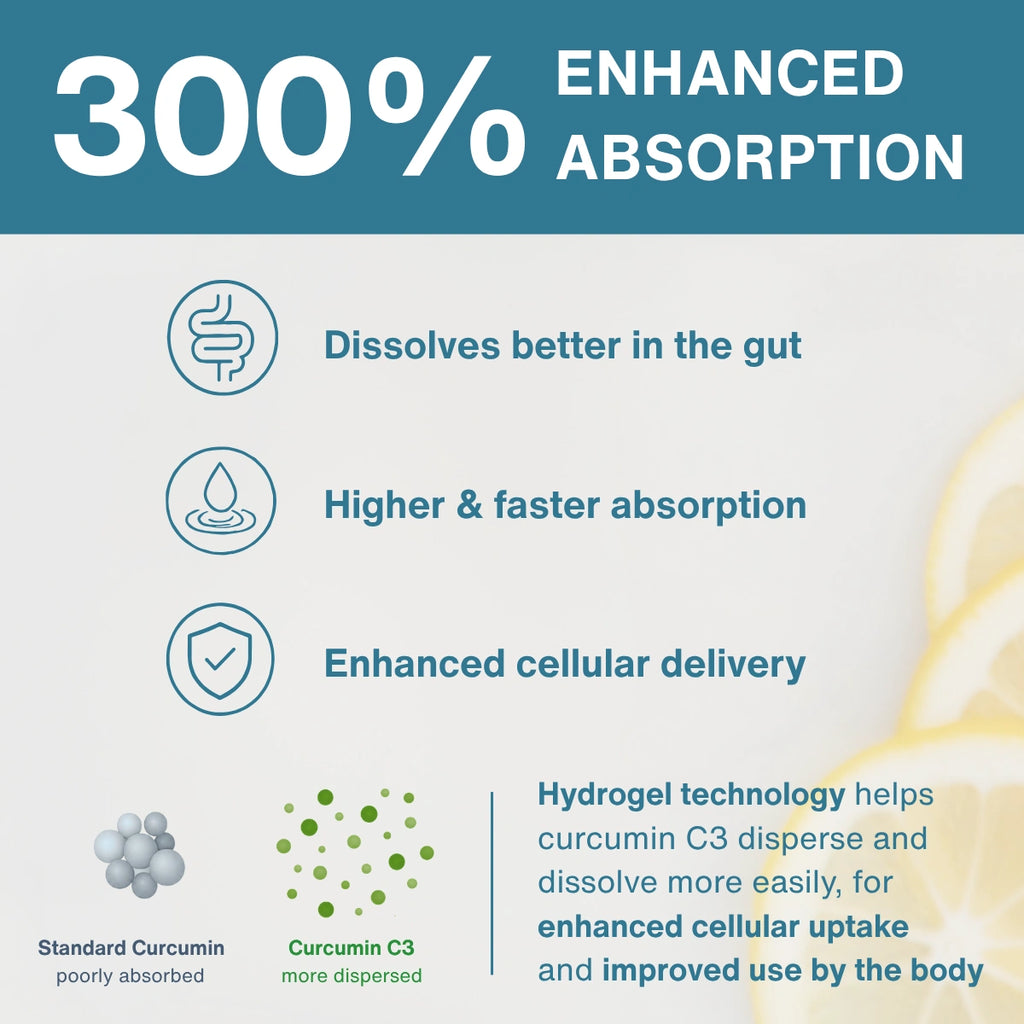 300% ENHANCED ABSORPTION

Dissolves better in the gut

Higher & faster absorption

Enhanced cellular delivery

Standard Curcumin
poorly absorbed

Curcumin C3
more dispersed

Hydrogel technology helps curcumin C3 disperse and dissolve more easily, for enhanced cellular uptake and improved use by the body